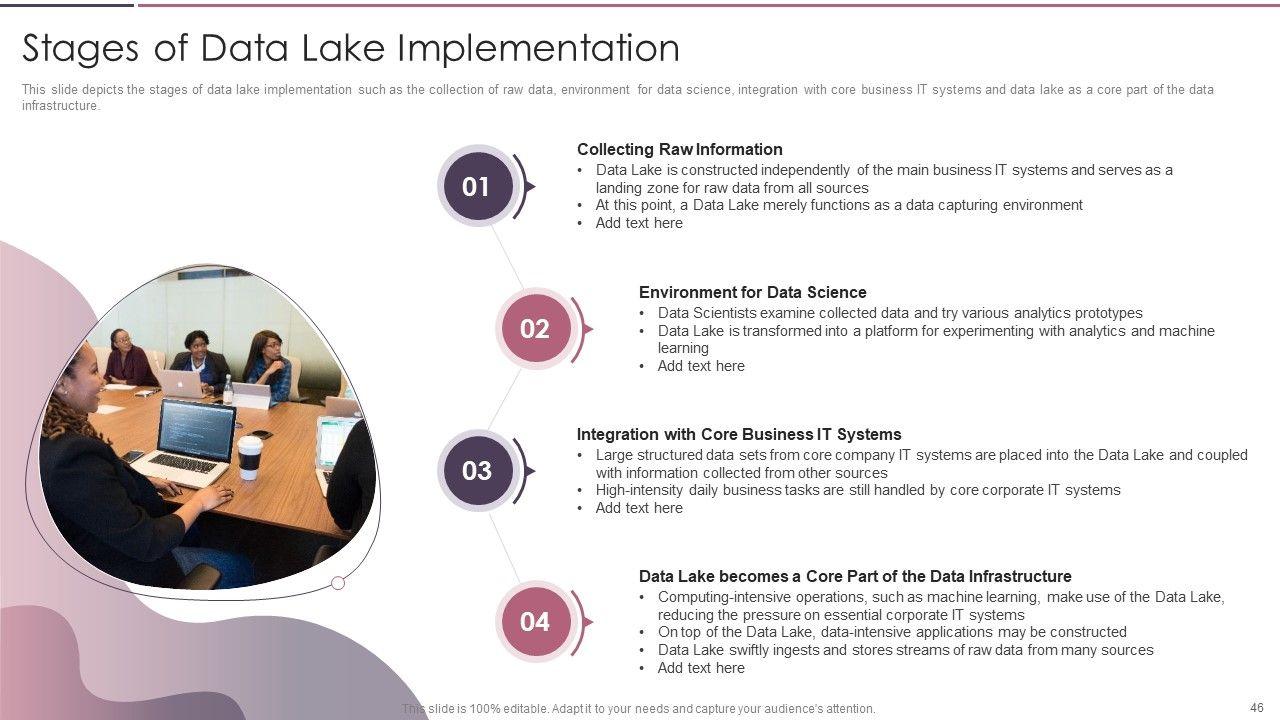 Stages of Data Lake Implementation

This slide depicts the stages of data lake implementation such as the collection of raw data, environment for data science, integration with core business IT systems and data lake as a core part of the data infrastructure.

01

Collecting Raw Information
• Data Lake is constructed independently of the main business IT systems and serves as a landing zone for raw data from all sources
• At this point, a Data Lake merely functions as a data capturing environment
• Add text here

02

Environment for Data Science
• Data Scientists examine collected data and try various analytics prototypes
• Data Lake is transformed into a platform for experimenting with analytics and machine learning
• Add text here

03

Integration with Core Business IT Systems
• Large structured data sets from core company IT systems are placed into the Data Lake and coupled with information collected from other sources
• High-intensity daily business tasks are still handled by core corporate IT systems
• Add text here

04

Data Lake becomes a Core Part of the Data Infrastructure
• Computing-intensive operations, such as machine learning, make use of the Data Lake, reducing the pressure on essential corporate IT systems
• On top of the Data Lake, data-intensive applications may be constructed
• Data Lake swiftly ingests and stores streams of raw data from many sources
• Add text here

This slide is 100% editable. Adapt it to your needs and capture your audience's attention.

46